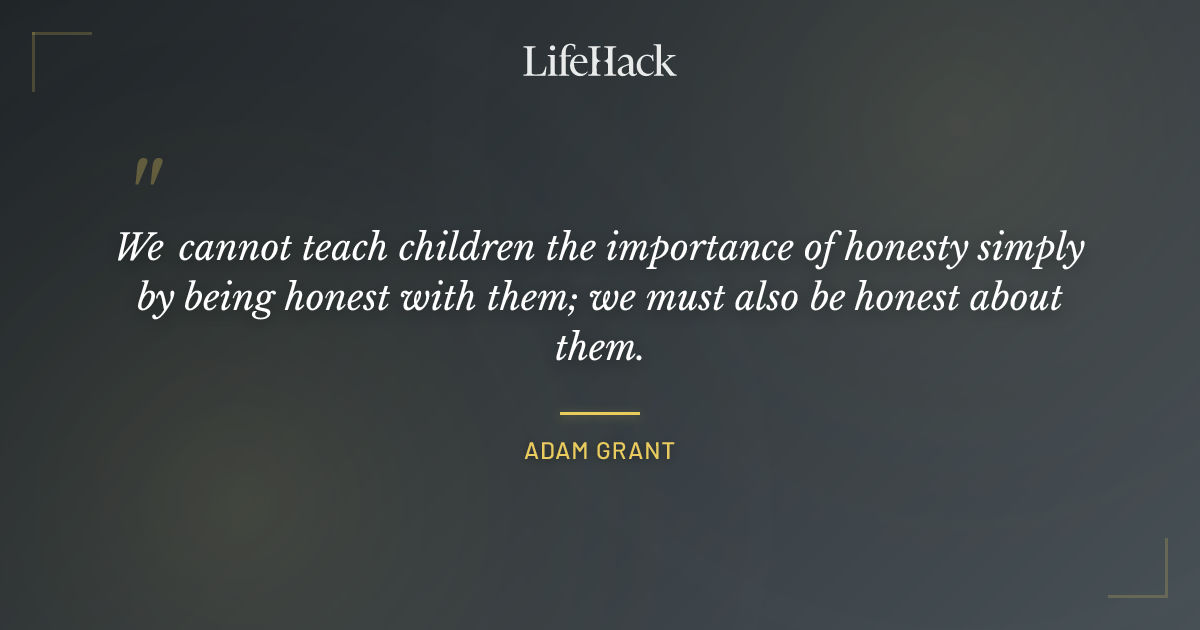 LifeHack

"

We cannot teach children the importance of honesty simply by being honest with them; we must also be honest about them.

ADAM GRANT